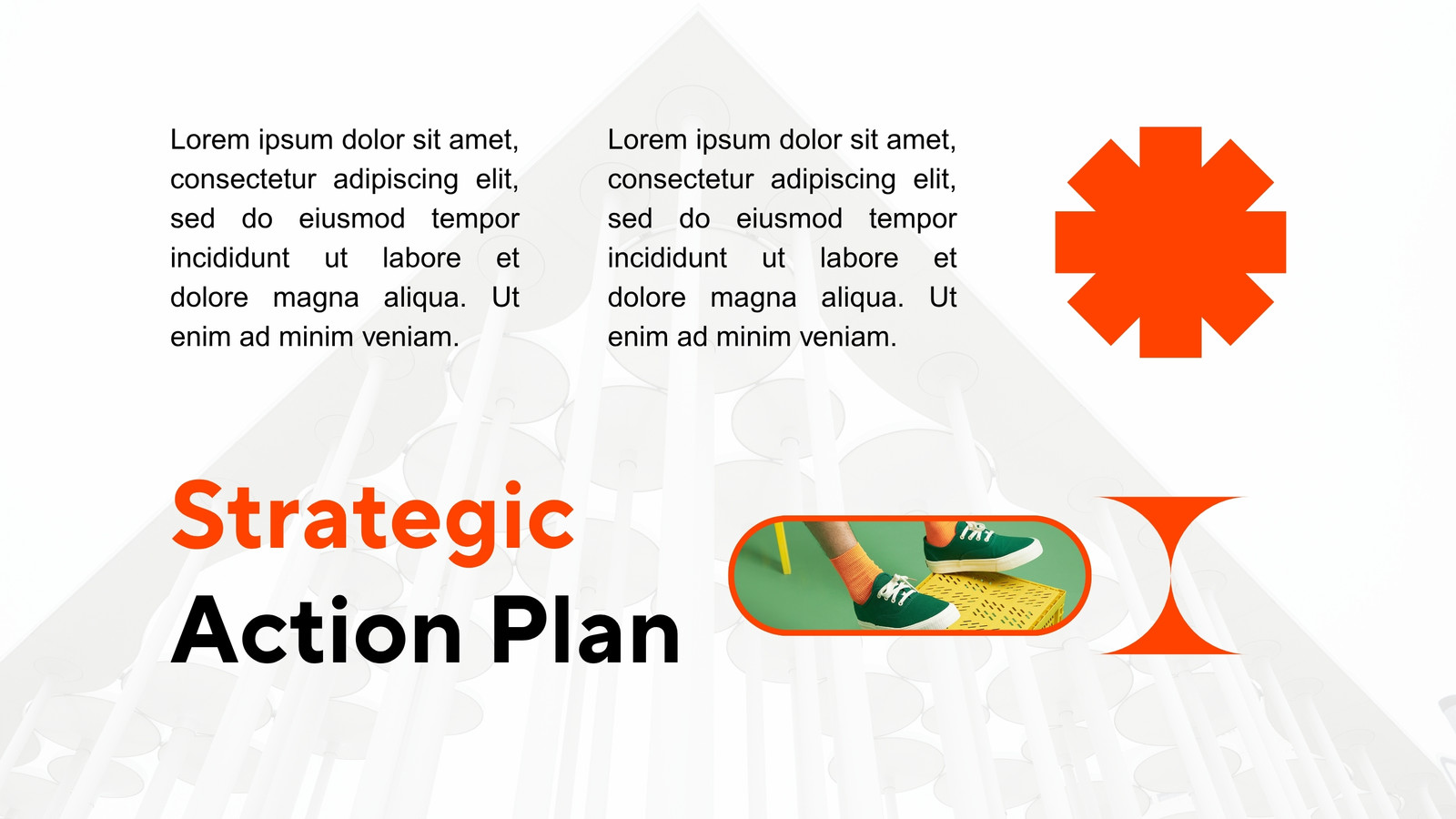 Lorem ipsum dolor sit amet, consectetur adipiscing elit, sed do eiusmod tempor incididunt ut labore et dolore magna aliqua. Ut enim ad minim veniam.

Lorem ipsum dolor sit amet, consectetur adipiscing elit, sed do eiusmod tempor incididunt ut labore et dolore magna aliqua. Ut enim ad minim veniam.

Strategic
Action Plan